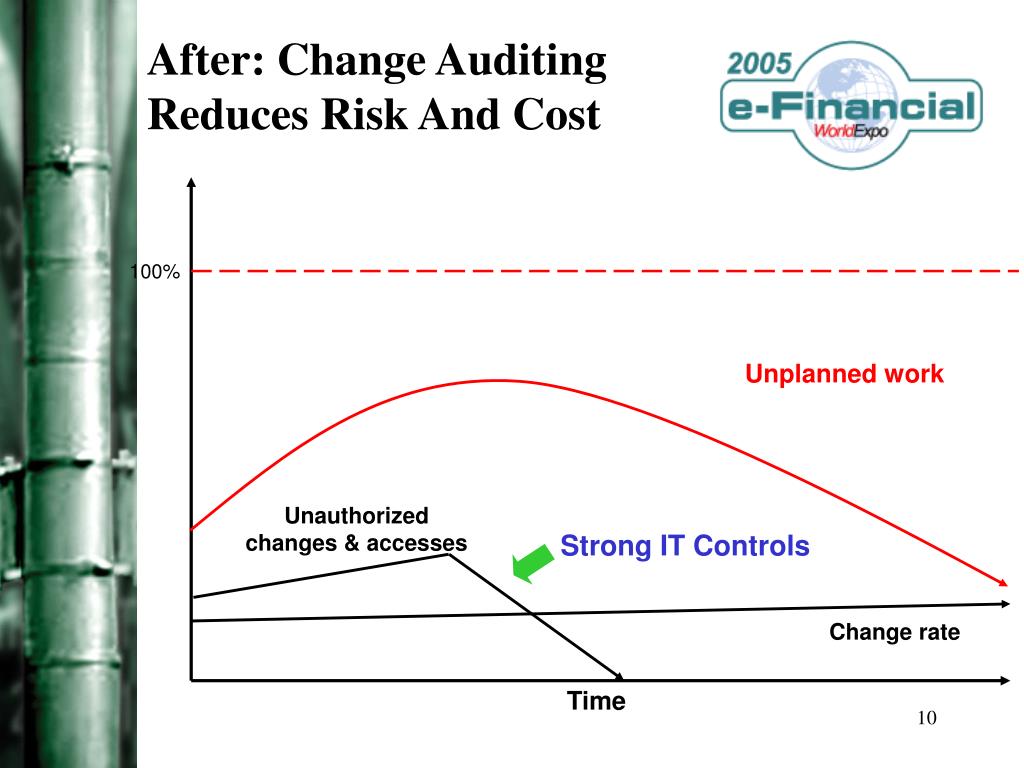 After: Change Auditing Reduces Risk And Cost

2005
e-Financial
WorldExpo

100%

Unplanned work

Unauthorized changes & accesses

Strong IT Controls

Change rate

Time

10